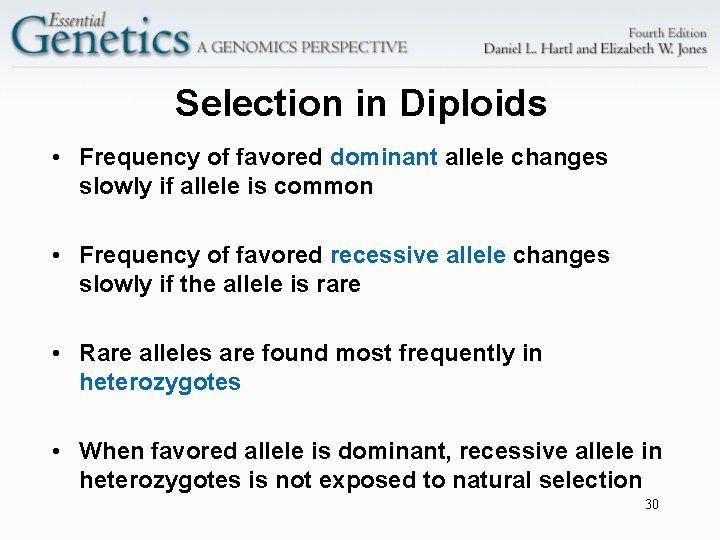 Essential Genetics A GENOMICS PERSPECTIVE

Fourth Edition
Daniel L. Hartl and Elizabeth W. Jones

Selection in Diploids

• Frequency of favored dominant allele changes slowly if allele is common

• Frequency of favored recessive allele changes slowly if the allele is rare

• Rare alleles are found most frequently in heterozygotes

• When favored allele is dominant, recessive allele in heterozygotes is not exposed to natural selection

30